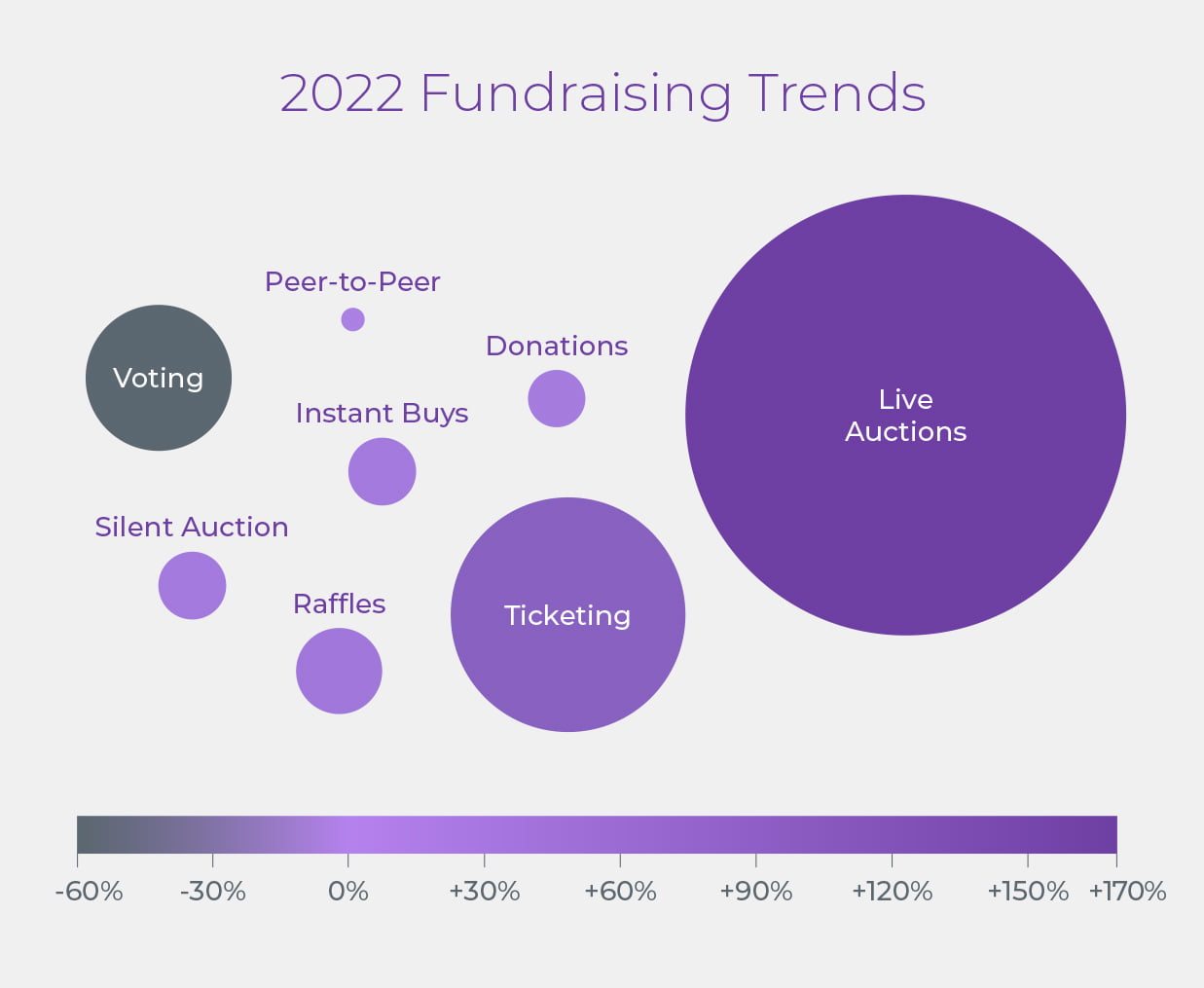 2022 Fundraising Trends

Peer-to-Peer

Voting

Donations

Instant Buys

Live Auctions

Silent Auction

Raffles

Ticketing

-60% -30% 0% +30% +60% +90% +120% +150% +170%